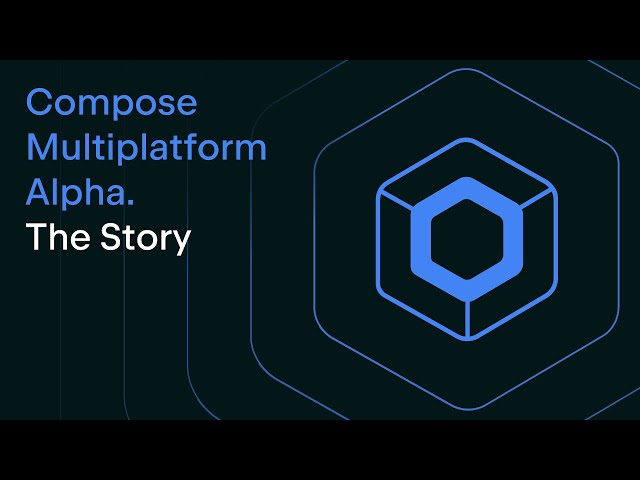 Compose Multiplatform Alpha.
The Story